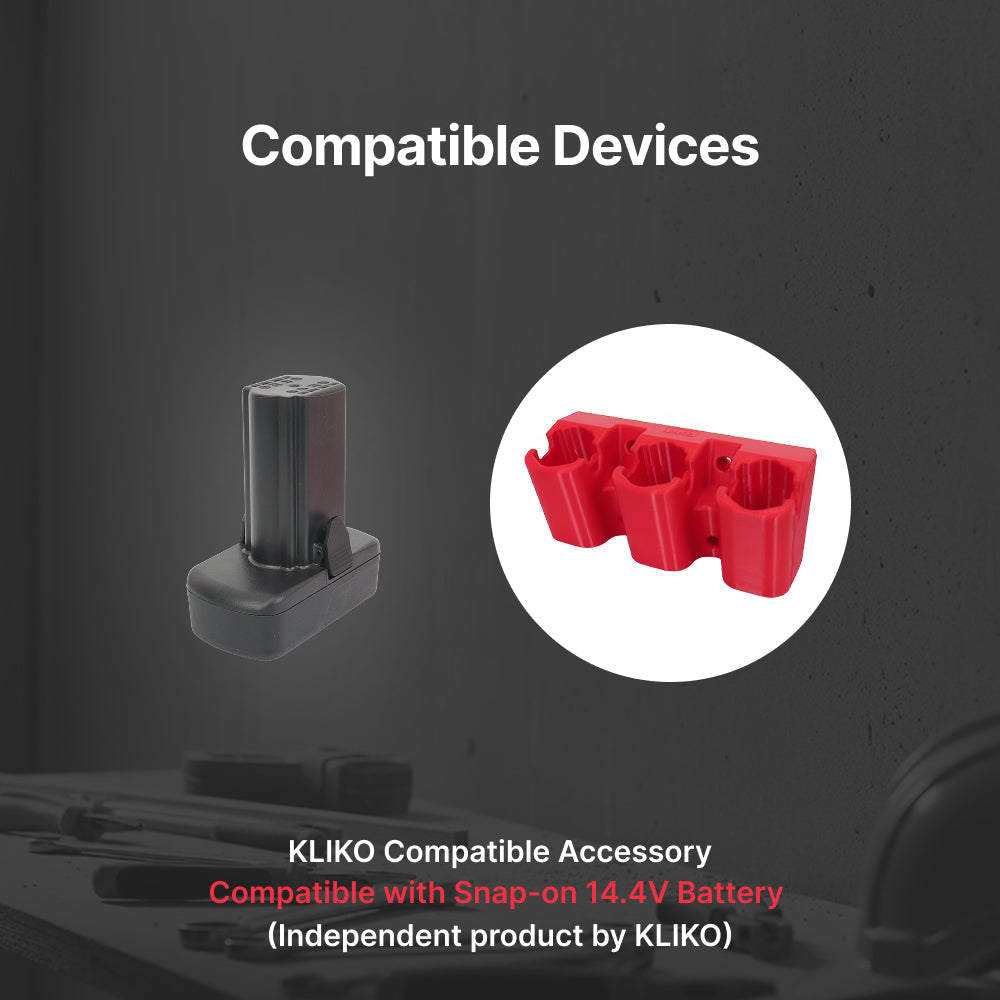 Compatible Devices

KLIKO Compatible Accessory
Compatible with Snap-on 14.4V Battery
(Independent product by KLIKO)